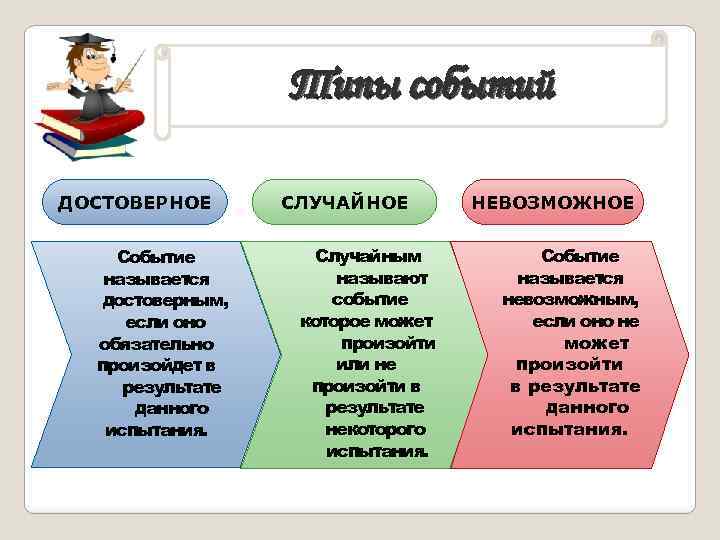 Типы событий

ДОСТОВЕРНОЕ

СЛУЧАЙНОЕ

НЕВОЗМОЖНОЕ

Событие называется достоверным, если оно обязательно произойдет в результате данного испытания.

Случайным называют событие которое может произойти или не произойти в результате некоторого испытания.

Событие называется невозможным, если оно не может произойти в результате данного испытания.